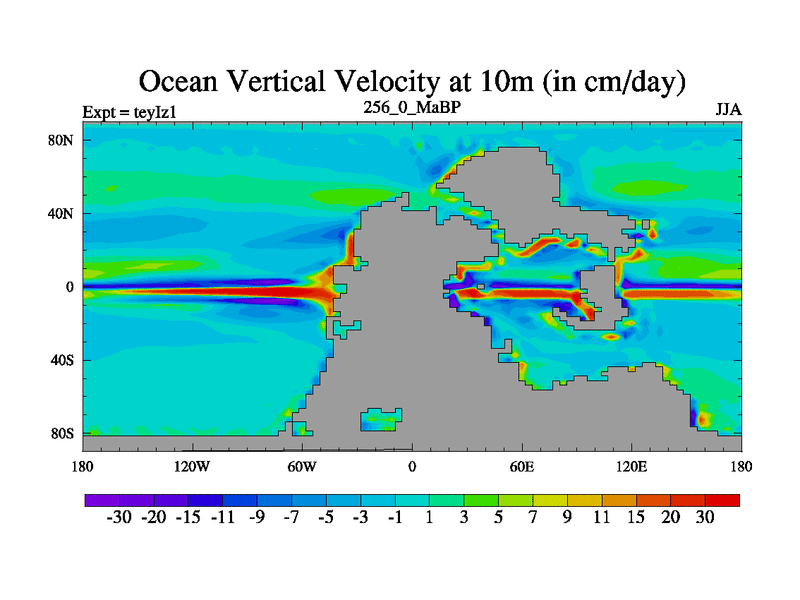 Ocean Vertical Velocity at 10m (in cm/day)

Expt = teyIz1

256_0_MaBP

JJA

80N
40N
0
40S
80S

180 120W 60W 0 60E 120E 180

-30 -20 -15 -11 -9 -7 -5 -3 -1 1 3 5 7 9 11 15 20 30